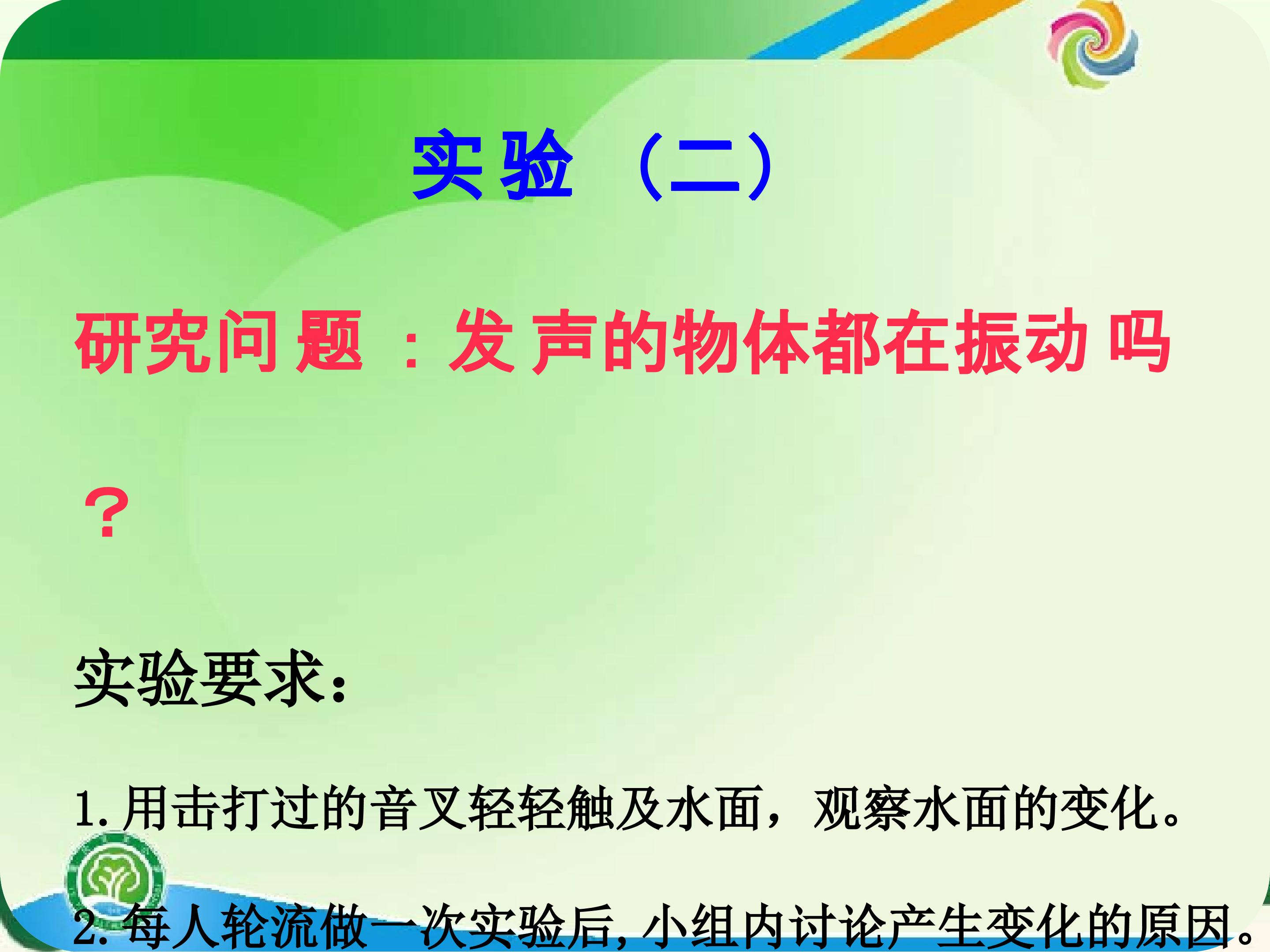 实验（二）

研究问题：发声的物体都在振动吗？

实验要求：

1.用击打过的音叉轻轻触及水面，观察水面的变化。

2.每人轮流做一次实验后,小组内讨论产生变化的原因。